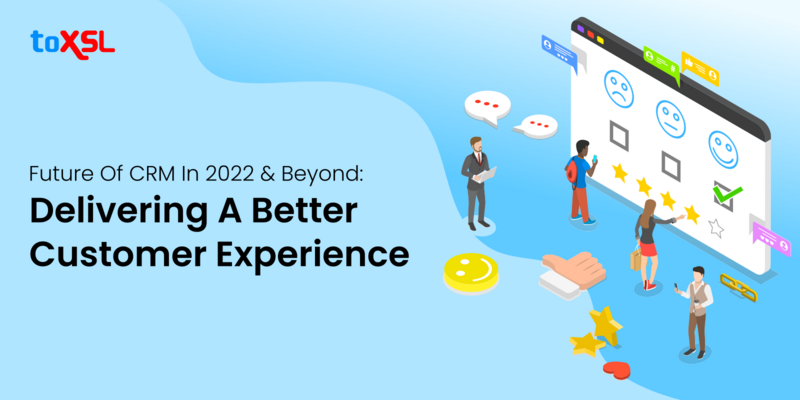 toXSL

Future Of CRM In 2022 & Beyond:

Delivering A Better Customer Experience